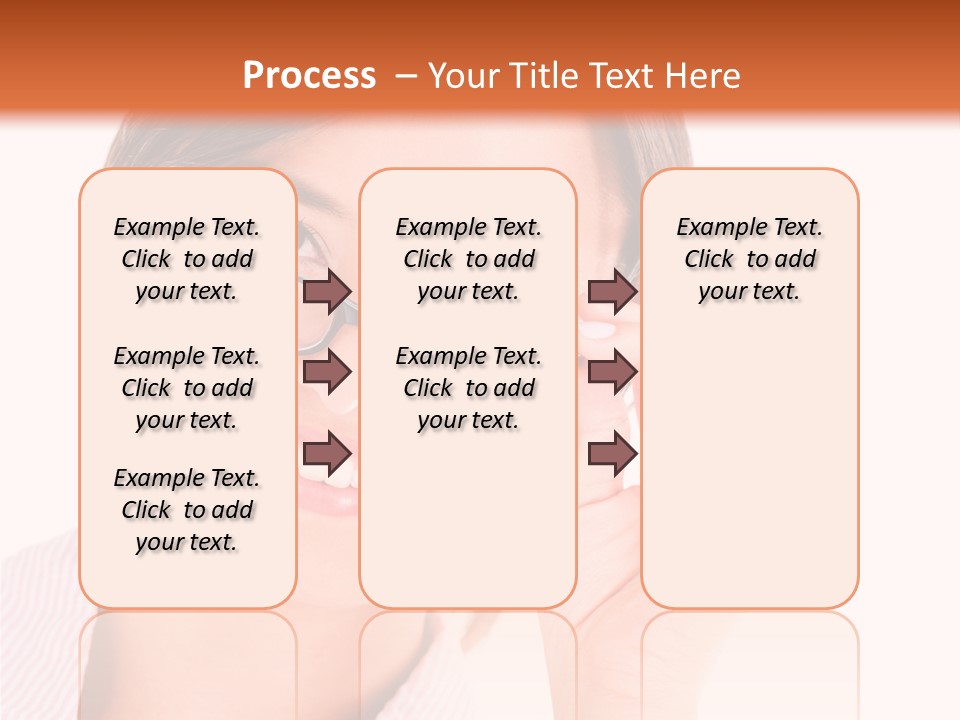 Process – Your Title Text Here

Example Text. Click to add your text.

Example Text. Click to add your text.

Example Text. Click to add your text.

Example Text. Click to add your text.

Example Text. Click to add your text.

Example Text. Click to add your text.